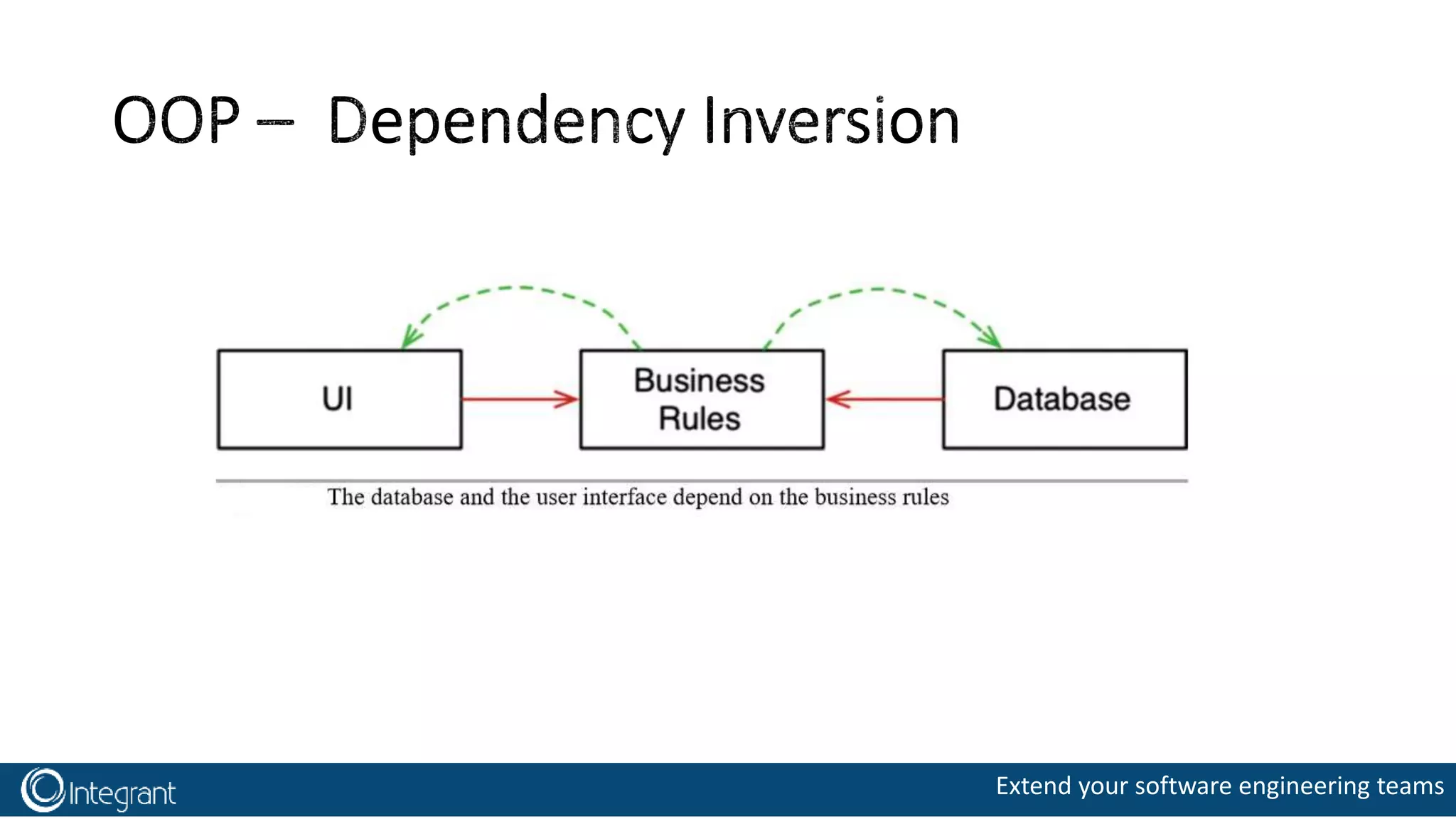 OOP – Dependency Inversion

UI

Business Rules

Database

The database and the user interface depend on the business rules

Integrant

Extend your software engineering teams